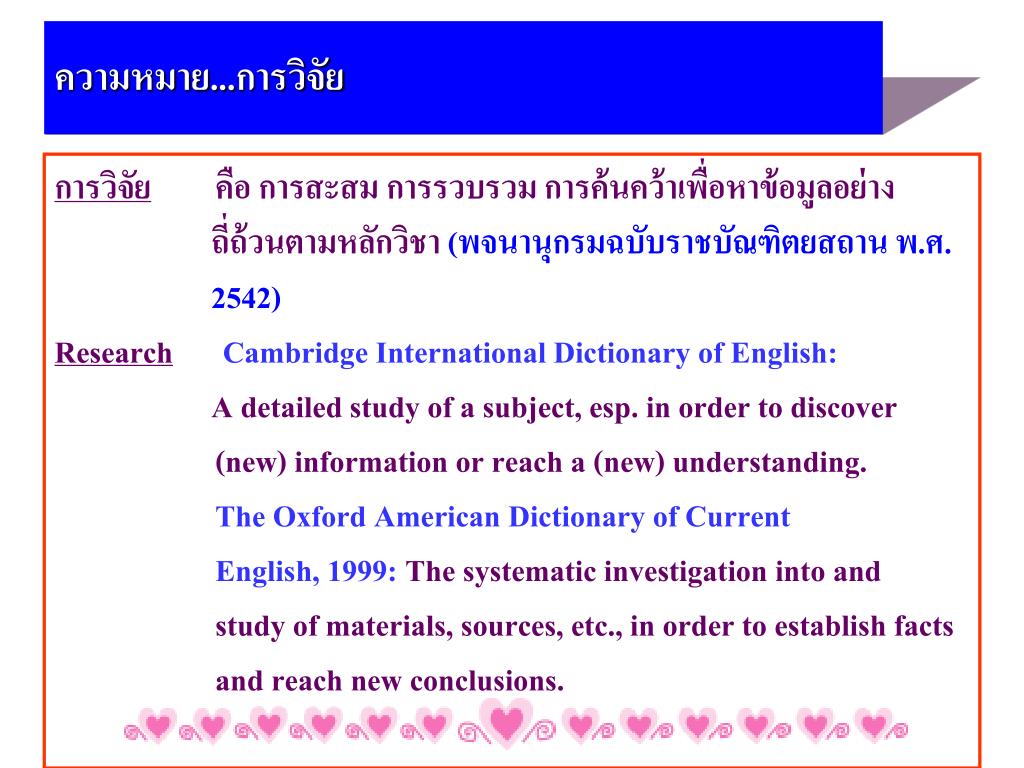 ความหมาย...การวิจัย

การวิจัย คือ การสะสม การรวบรวม การค้นคว้าเพื่อหาข้อมูลอย่างถี่ถ้วนตามหลักวิชา (พจนานุกรมฉบับราชบัณฑิตยสถาน พ.ศ. 2542)

Research Cambridge International Dictionary of English:
A detailed study of a subject, esp. in order to discover (new) information or reach a (new) understanding.
The Oxford American Dictionary of Current English, 1999: The systematic investigation into and study of materials, sources, etc., in order to establish facts and reach new conclusions.